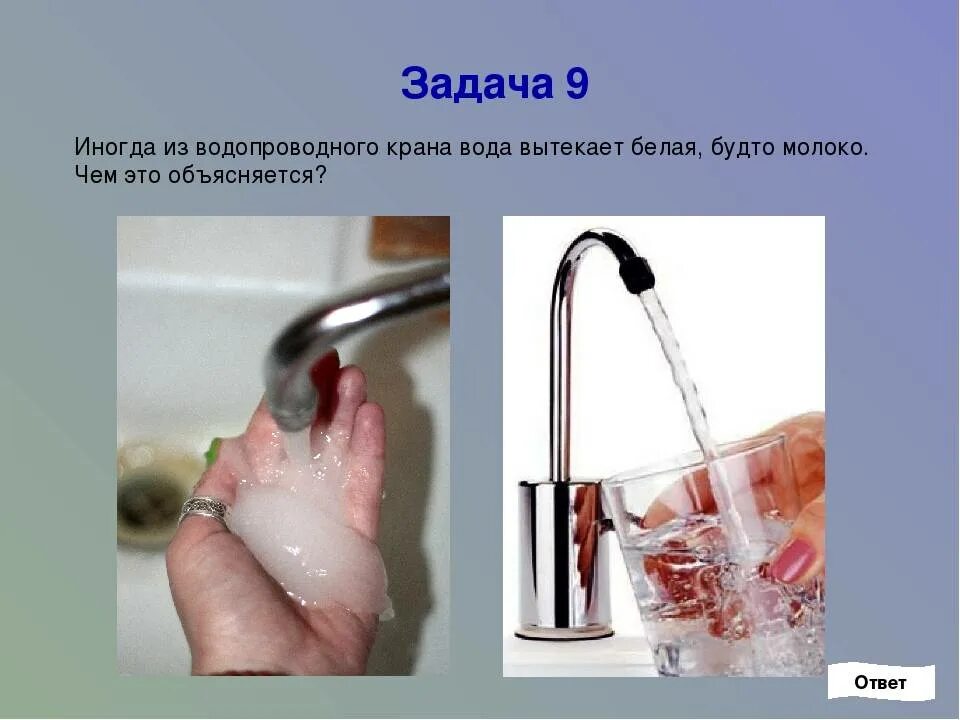 Задача 9

Иногда из водопроводного крана вода вытекает белая, будто молоко. Чем это объясняется?

Ответ